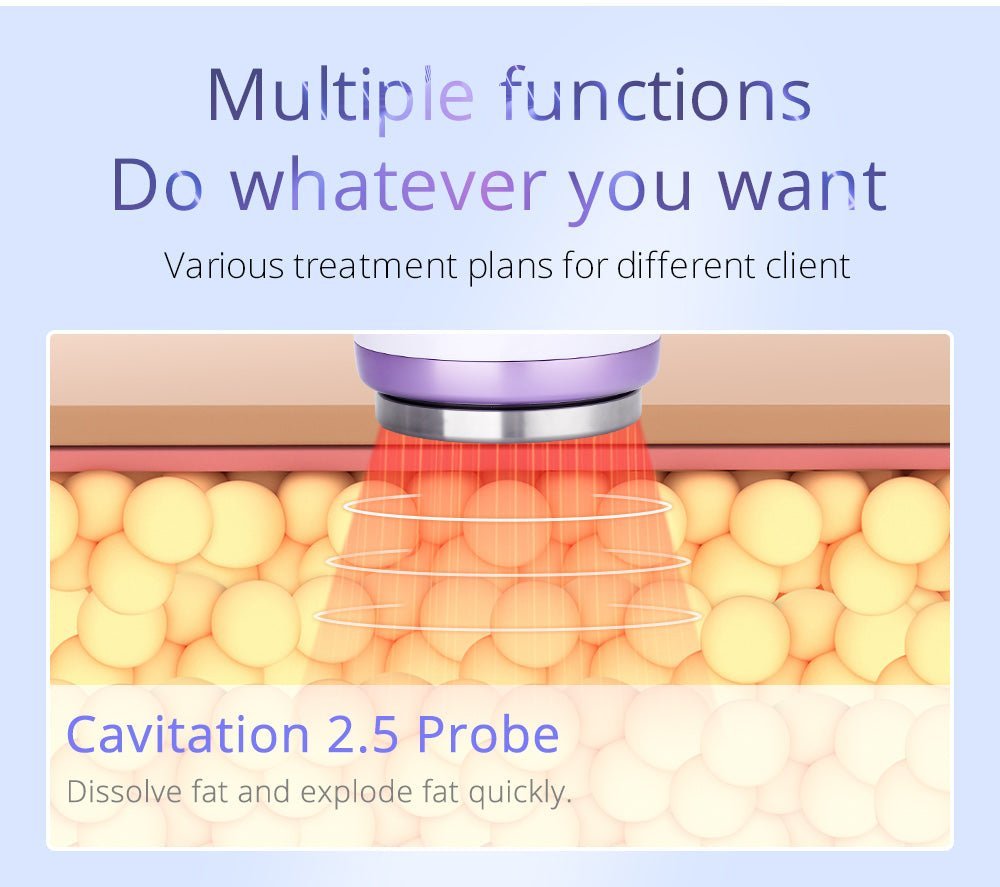 Multiple functions
Do whatever you want

Various treatment plans for different client

Cavitation 2.5 Probe

Dissolve fat and explode fat quickly.